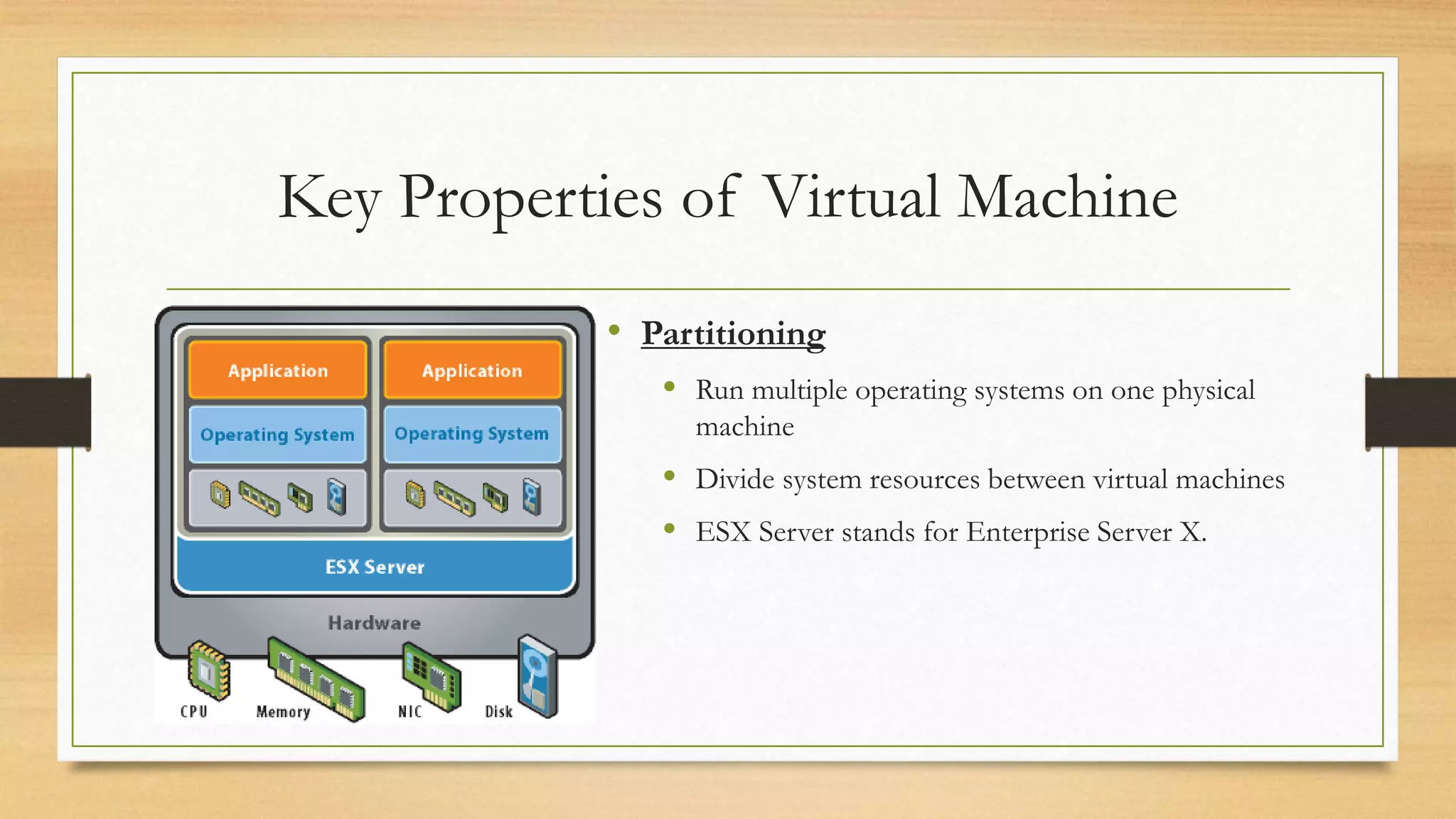 Key Properties of Virtual Machine

Application
Application
Operating System
Operating System
ESX Server
Hardware
CPU
Memory
NIC
Disk

• Partitioning
  • Run multiple operating systems on one physical machine
  • Divide system resources between virtual machines
  • ESX Server stands for Enterprise Server X.